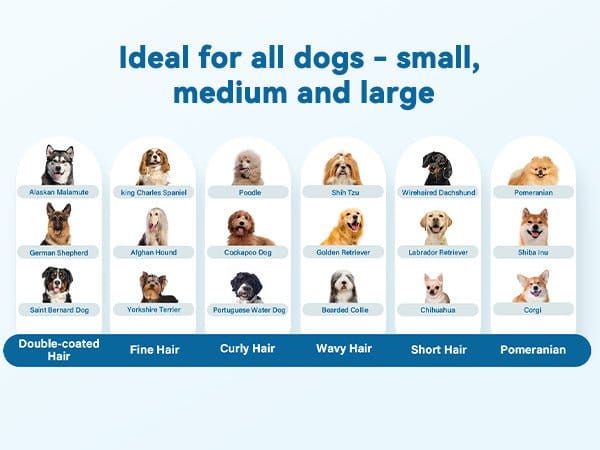 Ideal for all dogs - small, medium and large

Alaskan Malamute
German Shepherd
Saint Bernard Dog
Double-coated Hair

king Charles Spaniel
Afghan Hound
Yorkshire Terrier
Fine Hair

Poodle
Cockapoo Dog
Portuguese Water Dog
Curly Hair

Shih Tzu
Golden Retriever
Bearded Collie
Wavy Hair

Wirehaired Dachshund
Labrador Retriever
Chihuahua
Short Hair

Pomeranian
Shiba Inu
Corgi
Pomeranian